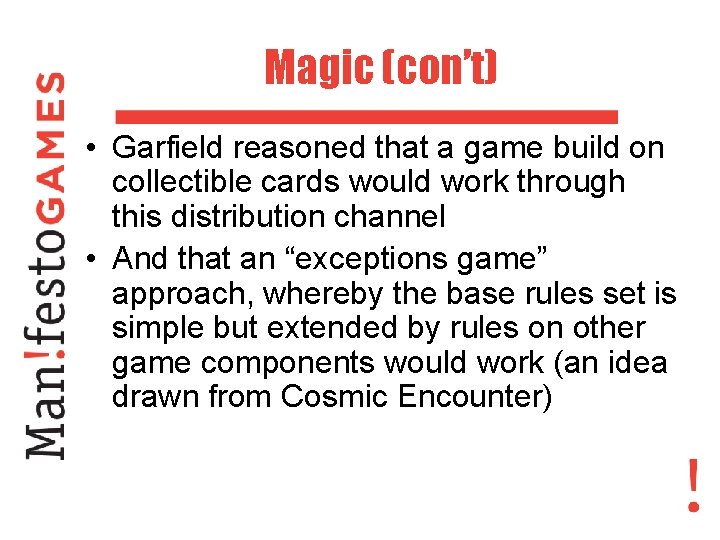 Man!festoGAMES

Magic (con't)

• Garfield reasoned that a game build on collectible cards would work through this distribution channel
• And that an "exceptions game" approach, whereby the base rules set is simple but extended by rules on other game components would work (an idea drawn from Cosmic Encounter)

!